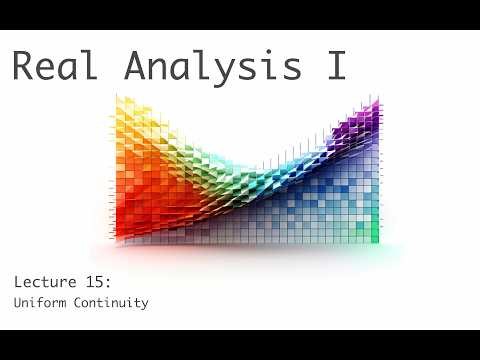 Real Analysis I

Lecture 15:
Uniform Continuity